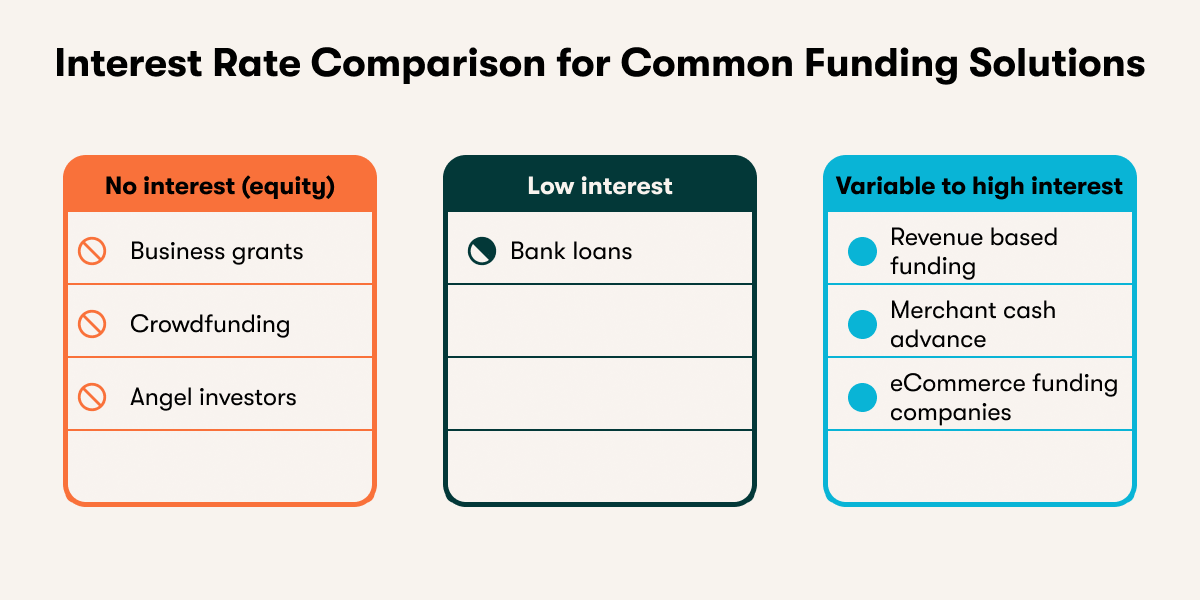 Interest Rate Comparison for Common Funding Solutions

No interest (equity)

Business grants

Crowdfunding

Angel investors

Low interest

Bank loans

Variable to high interest

Revenue based funding

Merchant cash advance

eCommerce funding companies